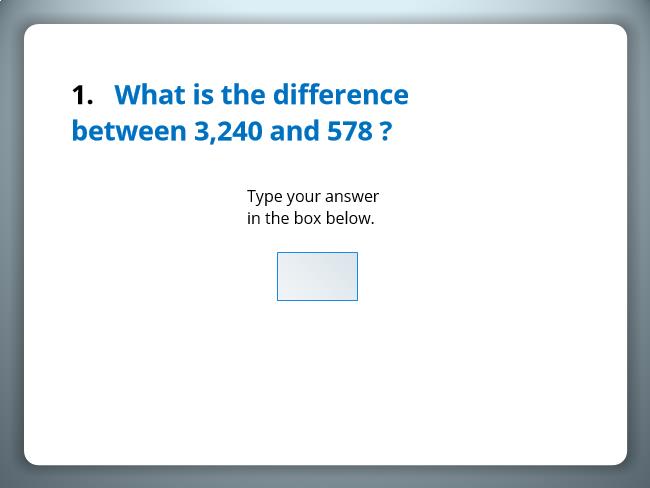 1. What is the difference between 3,240 and 578 ?

Type your answer in the box below.